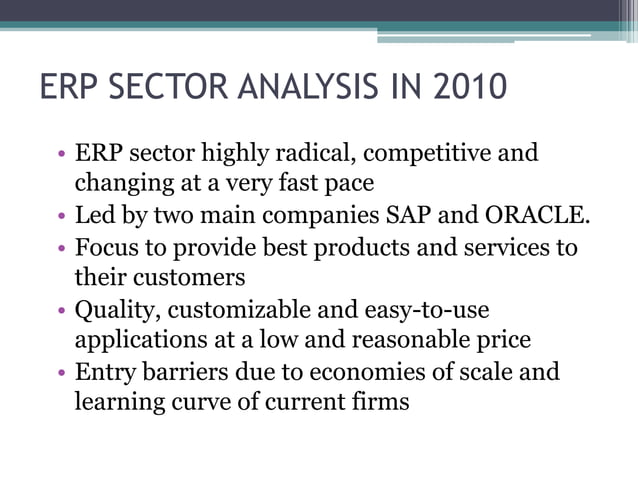 ERP SECTOR ANALYSIS IN 2010

• ERP sector highly radical, competitive and changing at a very fast pace
• Led by two main companies SAP and ORACLE.
• Focus to provide best products and services to their customers
• Quality, customizable and easy-to-use applications at a low and reasonable price
• Entry barriers due to economies of scale and learning curve of current firms